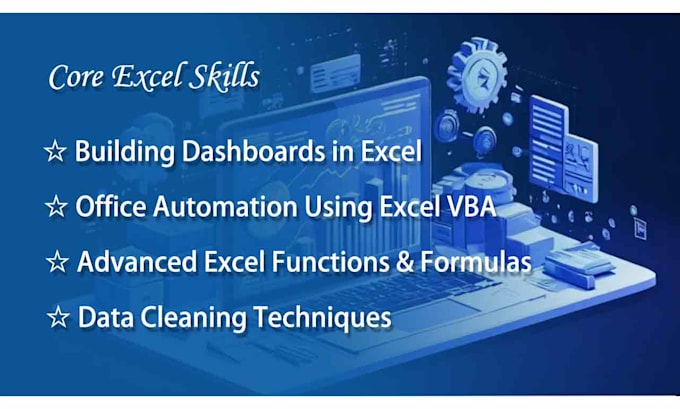 Core Excel Skills

☆ Building Dashboards in Excel

☆ Office Automation Using Excel VBA

☆ Advanced Excel Functions & Formulas

☆ Data Cleaning Techniques